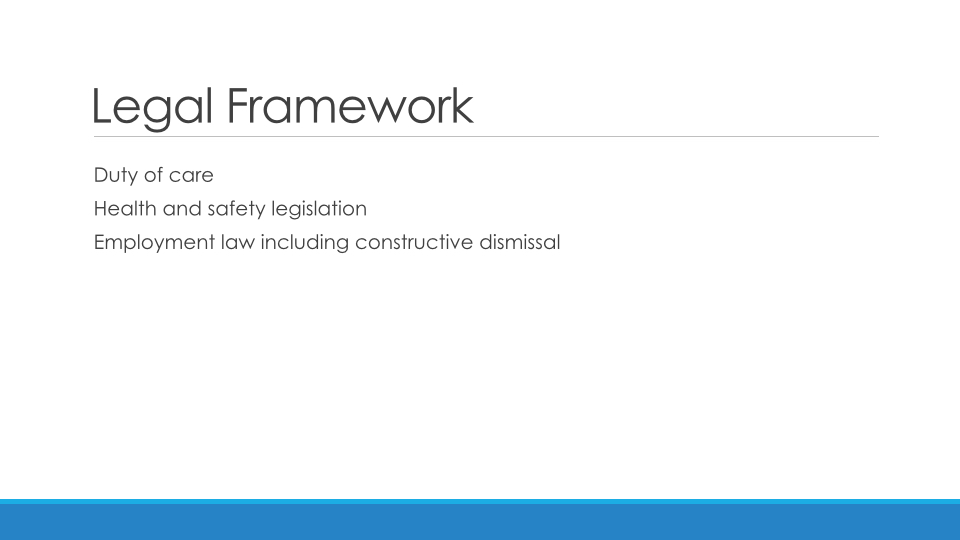 Legal Framework

Duty of care

Health and safety legislation

Employment law including constructive dismissal